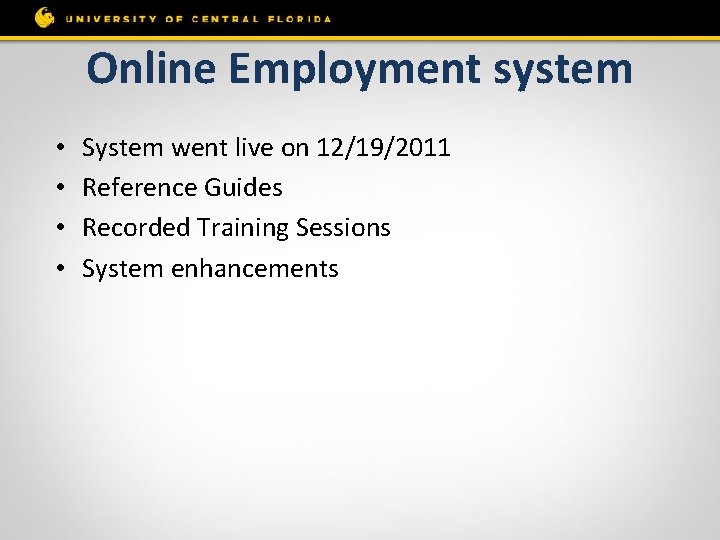 UNIVERSITY OF CENTRAL FLORIDA

Online Employment system

• System went live on 12/19/2011
• Reference Guides
• Recorded Training Sessions
• System enhancements